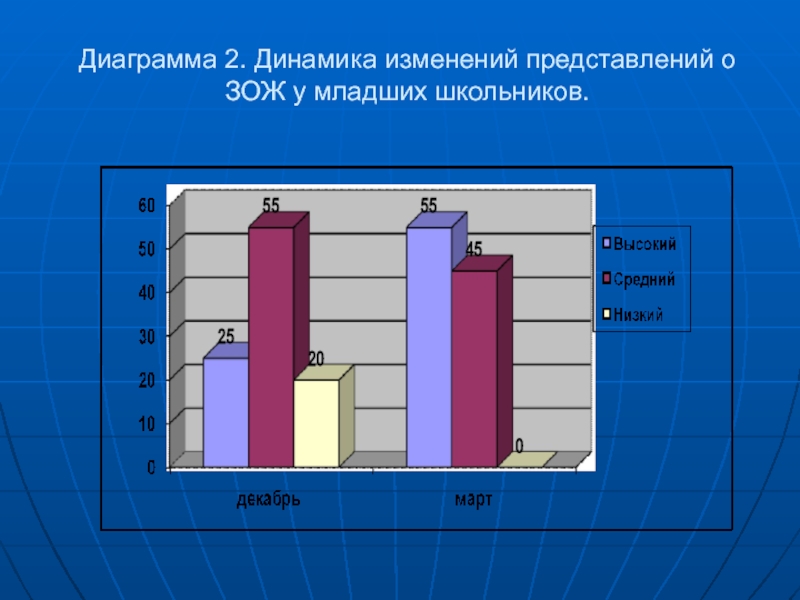 Диаграмма 2. Динамика изменений представлений о ЗОЖ у младших школьников.

60
50
40
30
20
10
0

25
55
20
55
45
0

декабрь
март

Высокий
Средний
Низкий